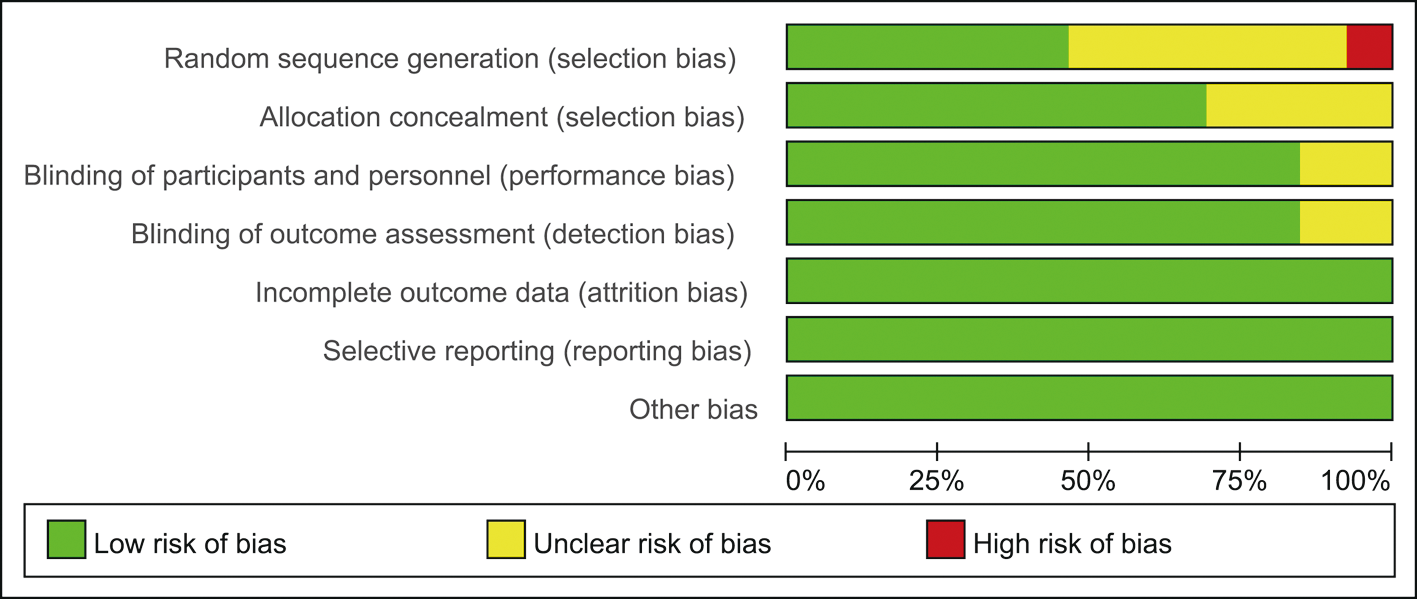 Random sequence generation (selection bias)
Allocation concealment (selection bias)
Blinding of participants and personnel (performance bias)
Blinding of outcome assessment (detection bias)
Incomplete outcome data (attrition bias)
Selective reporting (reporting bias)
Other bias

0%
25%
50%
75%
100%

Low risk of bias
Unclear risk of bias
High risk of bias